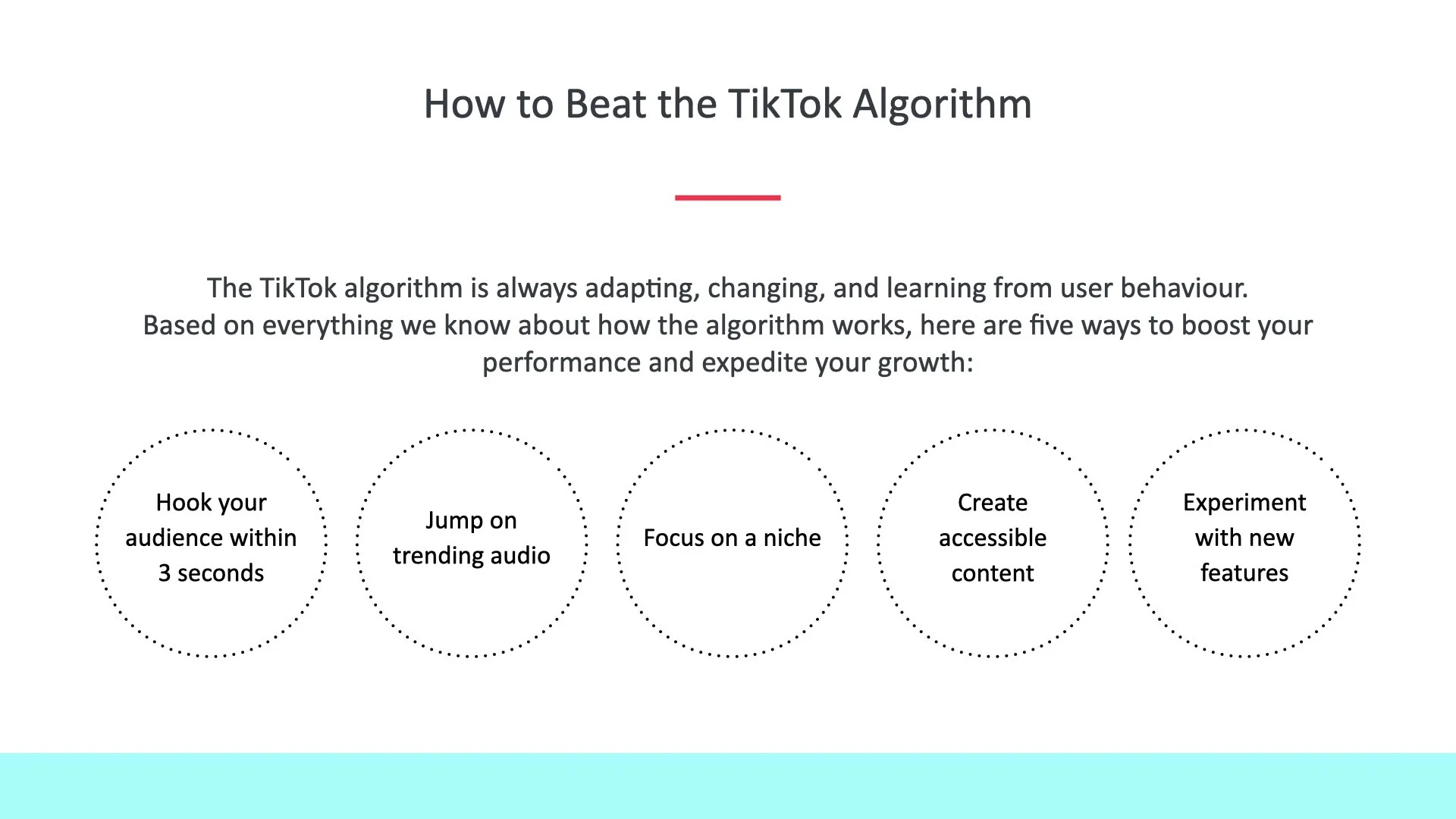 How to Beat the TikTok Algorithm

The TikTok algorithm is always adapting, changing, and learning from user behaviour. Based on everything we know about how the algorithm works, here are five ways to boost your performance and expedite your growth:

Hook your audience within 3 seconds

Jump on trending audio

Focus on a niche

Create accessible content

Experiment with new features